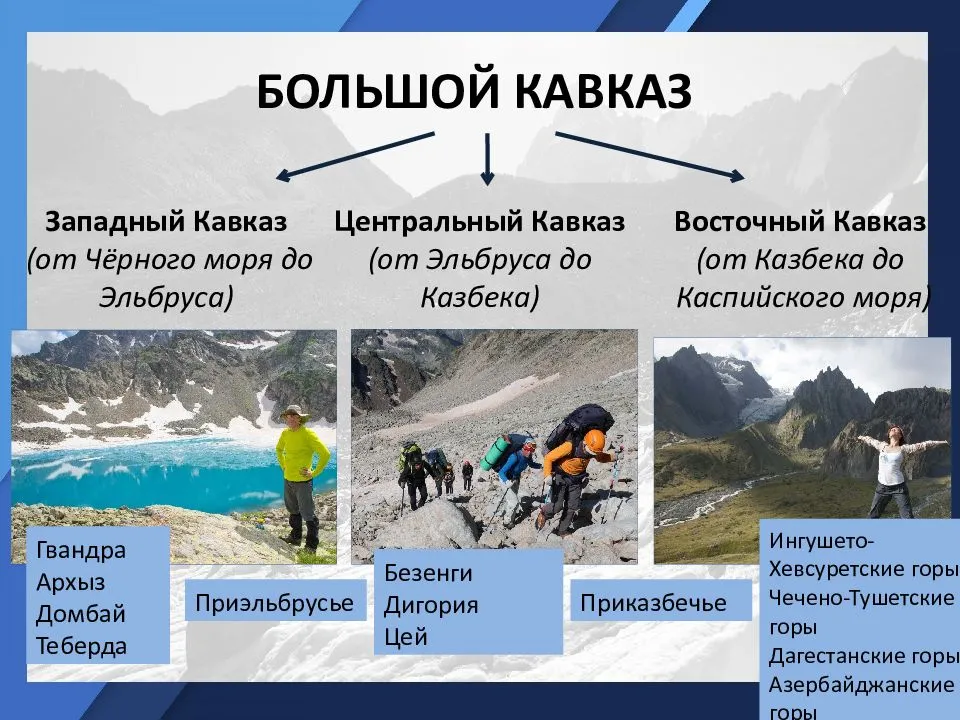 БОЛЬШОЙ КАВКАЗ

Западный Кавказ
(от Чёрного моря до Эльбруса)

Центральный Кавказ
(от Эльбруса до Казбека)

Восточный Кавказ
(от Казбека до Каспийского моря)

Гвандра
Архыз
Домбай
Теберда

Приэльбрусье

Безенги
Дигория
Цей

Приказбечье

Ингушето-Хевсуретские горы
Чечено-Тушетские горы
Дагестанские горы
Азербайджанские горы